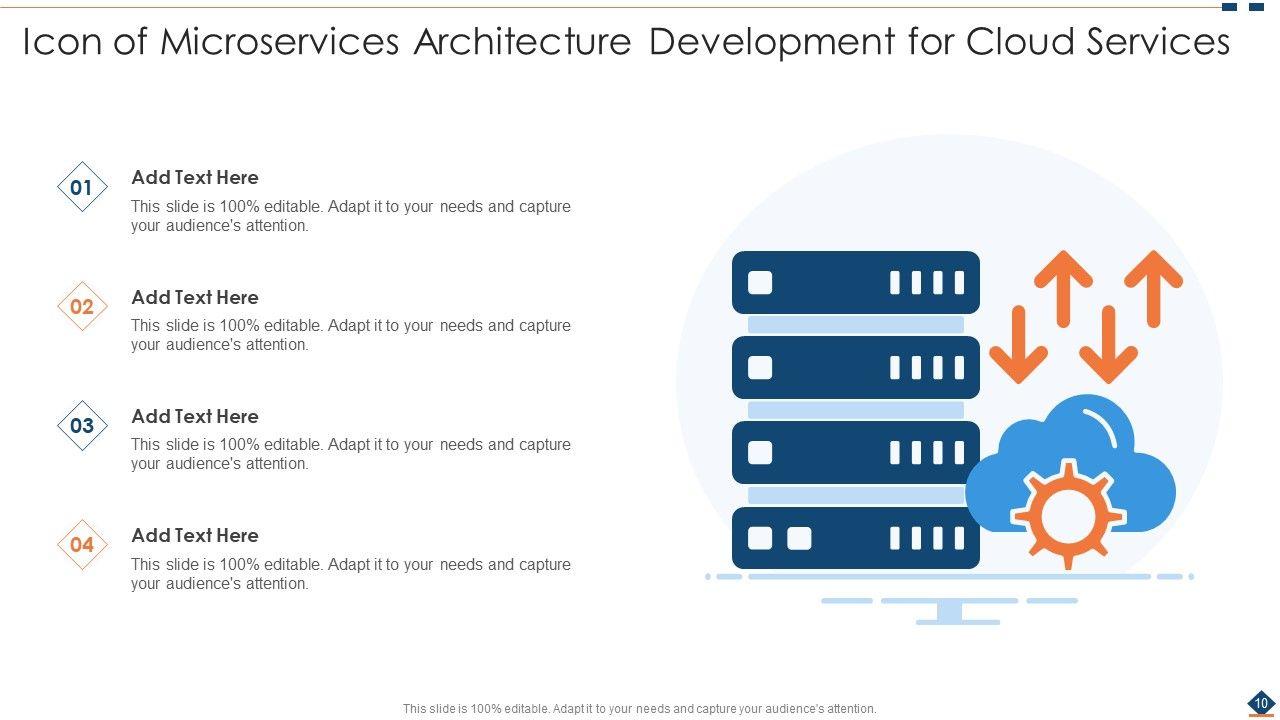 Icon of Microservices Architecture Development for Cloud Services

01
Add Text Here
This slide is 100% editable. Adapt it to your needs and capture your audience's attention.

02
Add Text Here
This slide is 100% editable. Adapt it to your needs and capture your audience's attention.

03
Add Text Here
This slide is 100% editable. Adapt it to your needs and capture your audience's attention.

04
Add Text Here
This slide is 100% editable. Adapt it to your needs and capture your audience's attention.

This slide is 100% editable. Adapt it to your needs and capture your audience's attention.

10